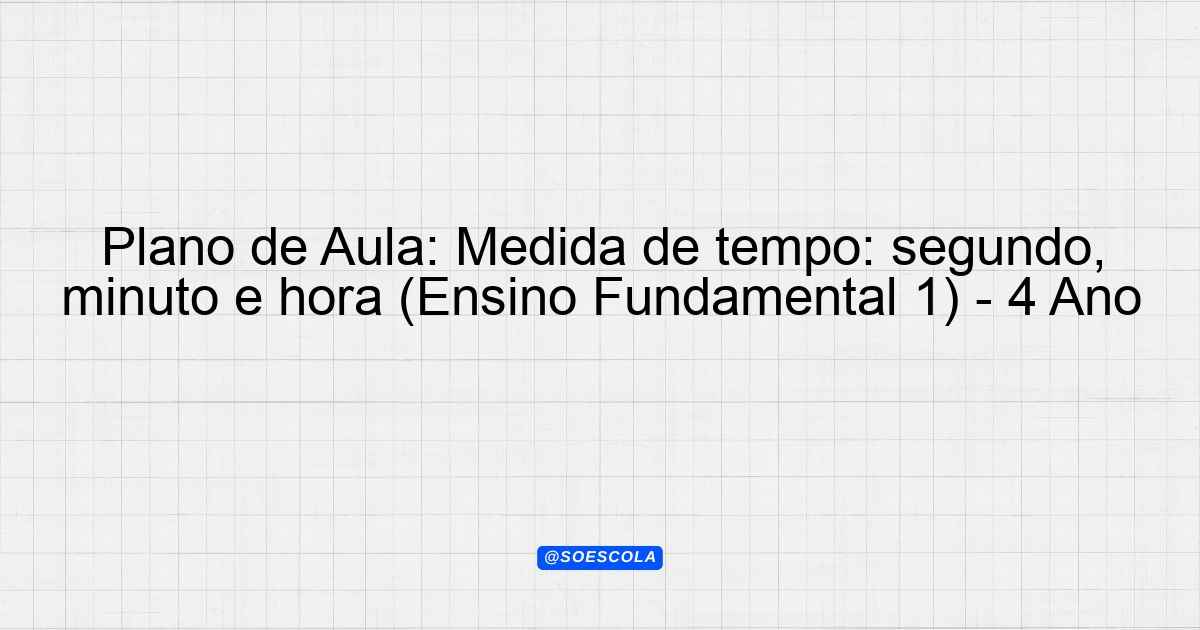 Plano de Aula: Medida de tempo: segundo, minuto e hora (Ensino Fundamental 1) - 4 Ano

@SOESCOLA